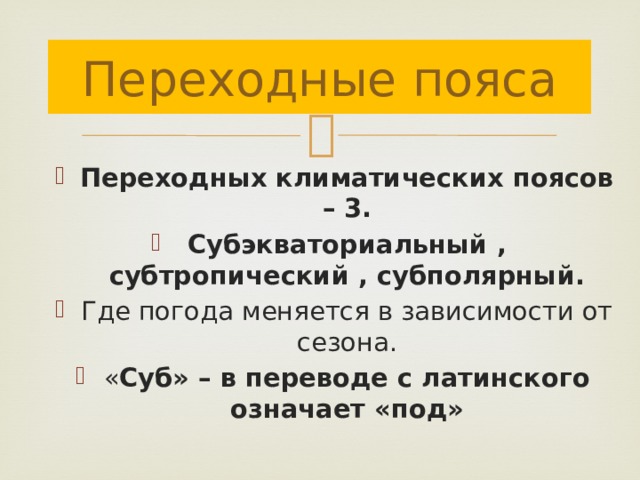 Переходные пояса

Переходных климатических поясов – 3.

Субэкваториальный , субтропический , субполярный.

Где погода меняется в зависимости от сезона.

«Суб» – в переводе с латинского означает «под»